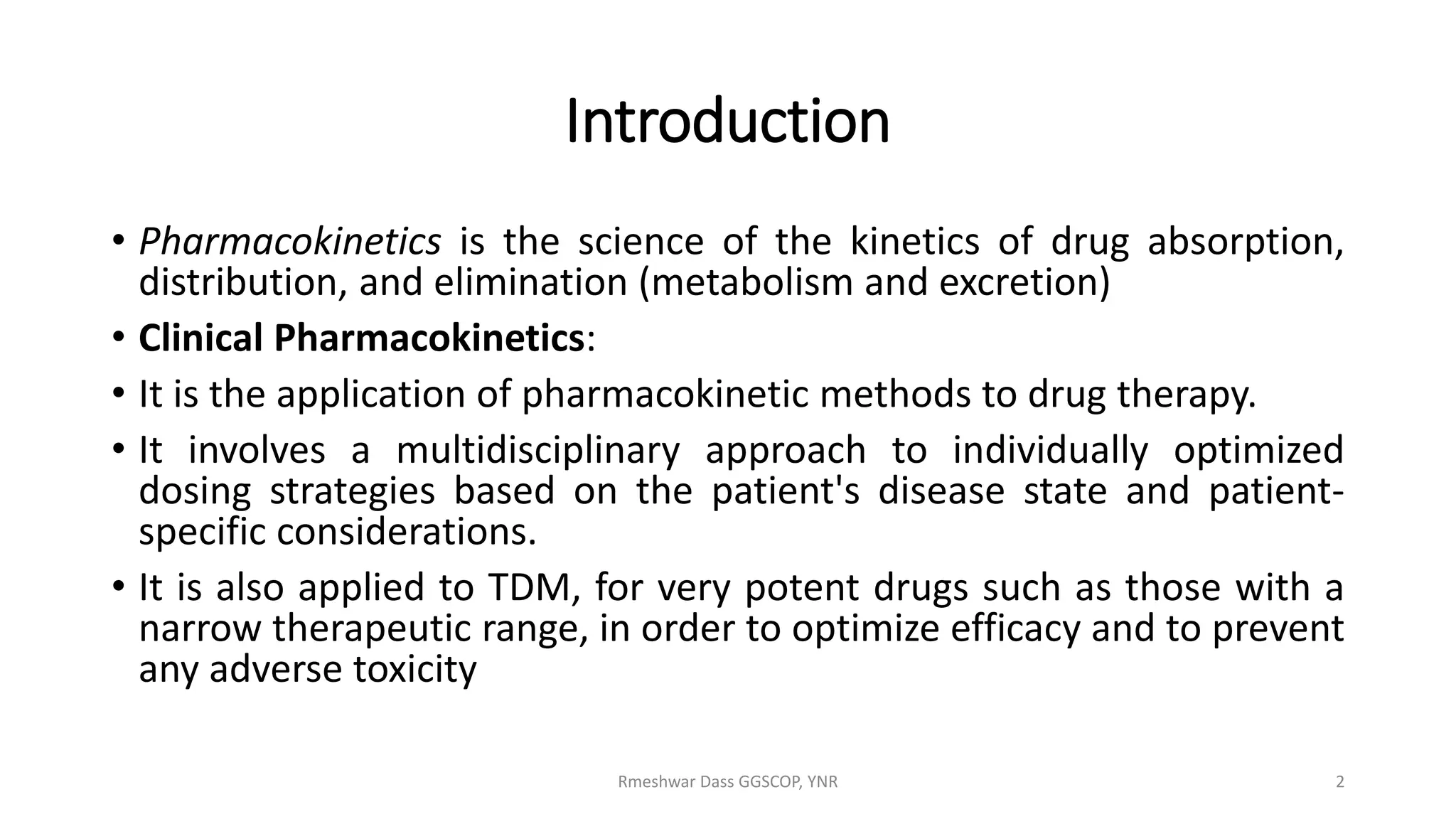 Introduction

• Pharmacokinetics is the science of the kinetics of drug absorption, distribution, and elimination (metabolism and excretion)

• Clinical Pharmacokinetics:

• It is the application of pharmacokinetic methods to drug therapy.

• It involves a multidisciplinary approach to individually optimized dosing strategies based on the patient's disease state and patient-specific considerations.

• It is also applied to TDM, for very potent drugs such as those with a narrow therapeutic range, in order to optimize efficacy and to prevent any adverse toxicity

Rmeshwar Dass GGSCOP, YNR

2